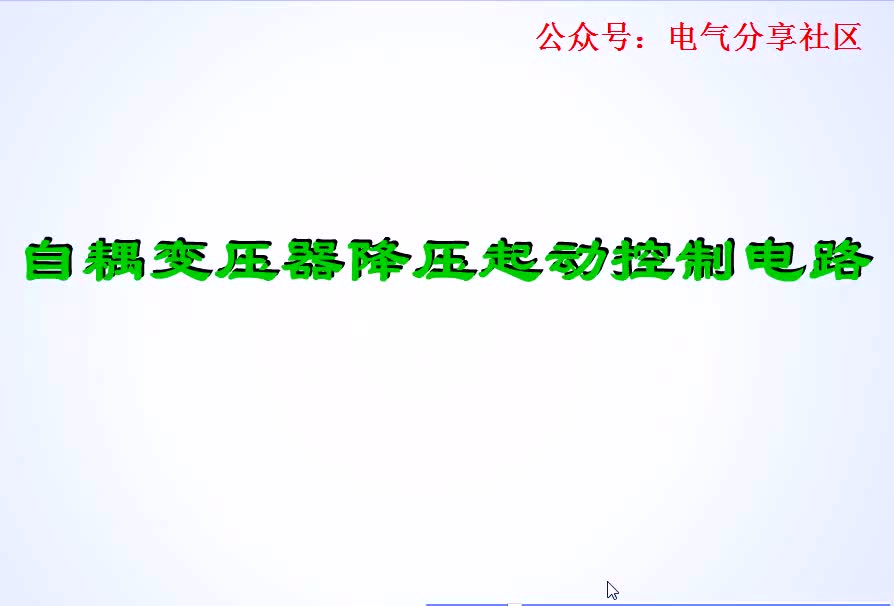 公众号：电气分享社区

自耦变压器降压起动控制电路